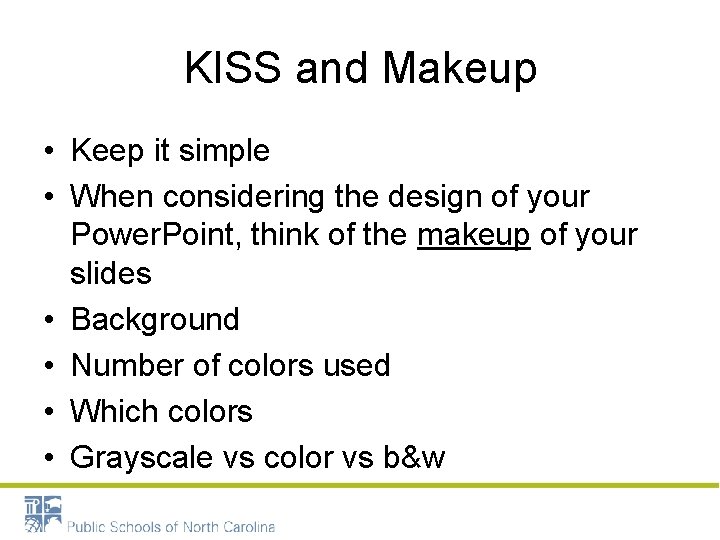 KISS and Makeup

• Keep it simple
• When considering the design of your PowerPoint, think of the makeup of your slides
• Background
• Number of colors used
• Which colors
• Grayscale vs color vs b&w

Public Schools of North Carolina